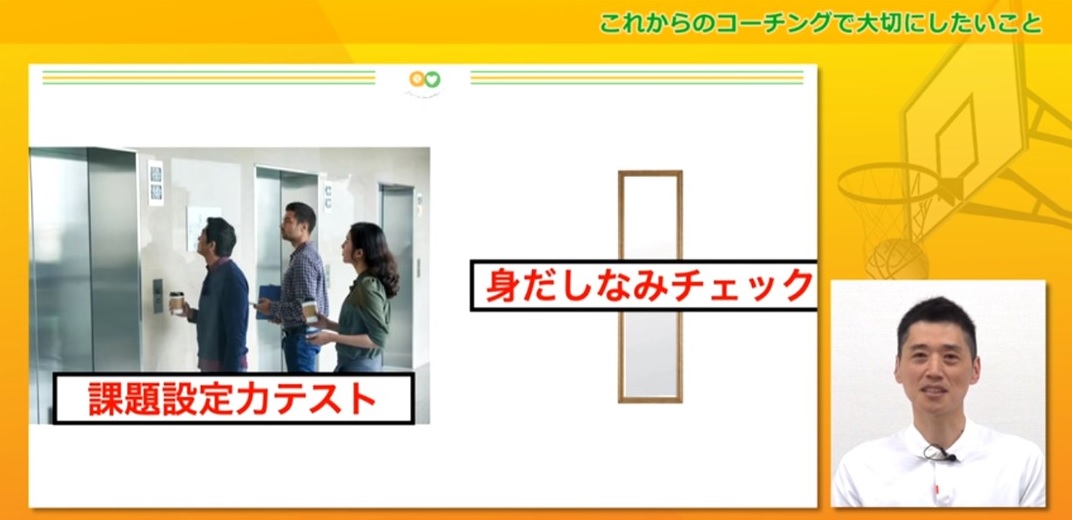 これからのコーチングで大切にしたいこと

課題設定力テスト

身だしなみチェック